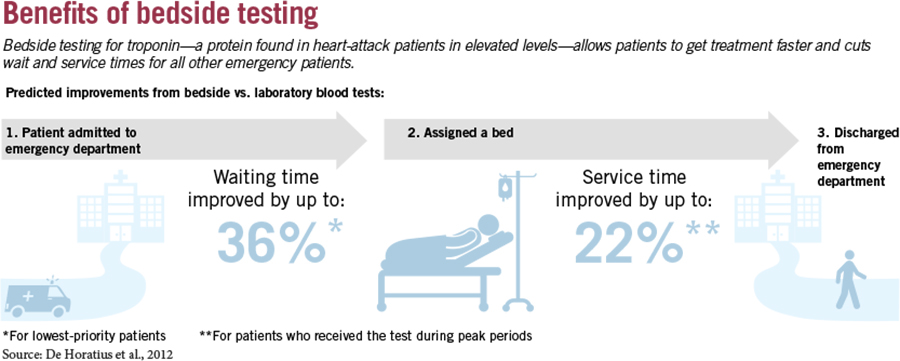 Benefits of bedside testing

Bedside testing for troponin—a protein found in heart-attack patients in elevated levels—allows patients to get treatment faster and cuts wait and service times for all other emergency patients.

Predicted improvements from bedside vs. laboratory blood tests:

1. Patient admitted to emergency department

Waiting time improved by up to:

36%*

2. Assigned a bed

Service time improved by up to:

22%**

3. Discharged from emergency department

*For lowest-priority patients

**For patients who received the test during peak periods

Source: De Horatius et al., 2012